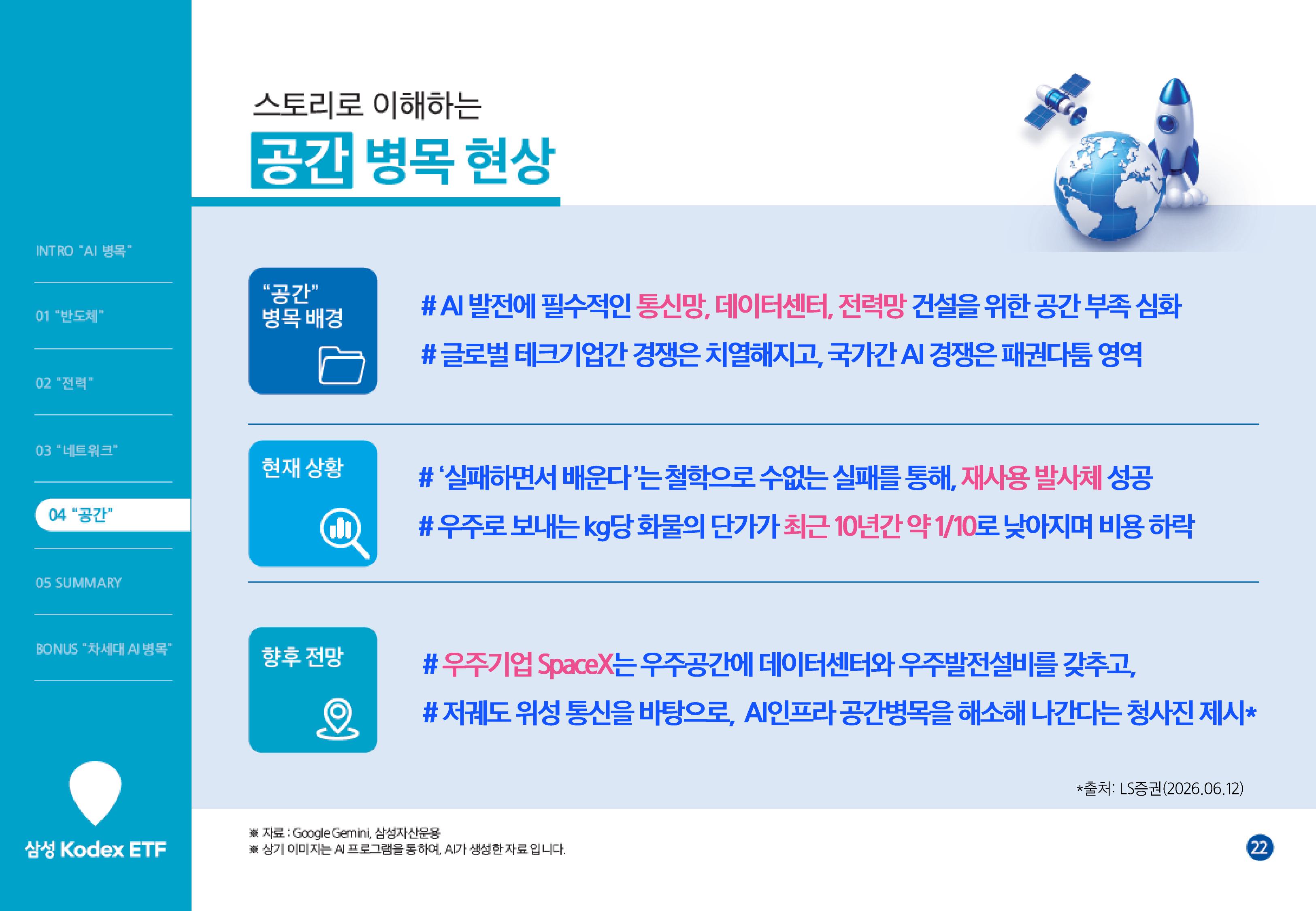 INTRO "AI 병목"

01 "반도체"

02 "전력"

03 "네트워크"

04 "공간"

05 SUMMARY

BONUS "차세대 AI 병목"

삼성 Kodex ETF

스토리로 이해하는

공간 병목 현상

"공간" 병목 배경

# AI 발전에 필수적인 통신망, 데이터센터, 전력망 건설을 위한 공간 부족 심화

# 글로벌 테크기업간 경쟁은 치열해지고, 국가간 AI 경쟁은 패권다툼 영역

현재 상황

# '실패하면서 배운다'는 철학으로 수없는 실패를 통해, 재사용 발사체 성공

# 우주로 보내는 kg당 화물의 단가가 최근 10년간 약 1/10로 낮아지며 비용 하락

향후 전망

# 우주기업 SpaceX는 우주공간에 데이터센터와 우주발전설비를 갖추고,

# 저궤도 위성 통신을 바탕으로, AI인프라 공간병목을 해소해 나간다는 청사진 제시*

*출처: LS증권(2026.06.12)

※ 자료 : Google Gemini, 삼성자산운용
※ 상기 이미지는 AI 프로그램을 통하여, AI가 생성한 자료 입니다.

22